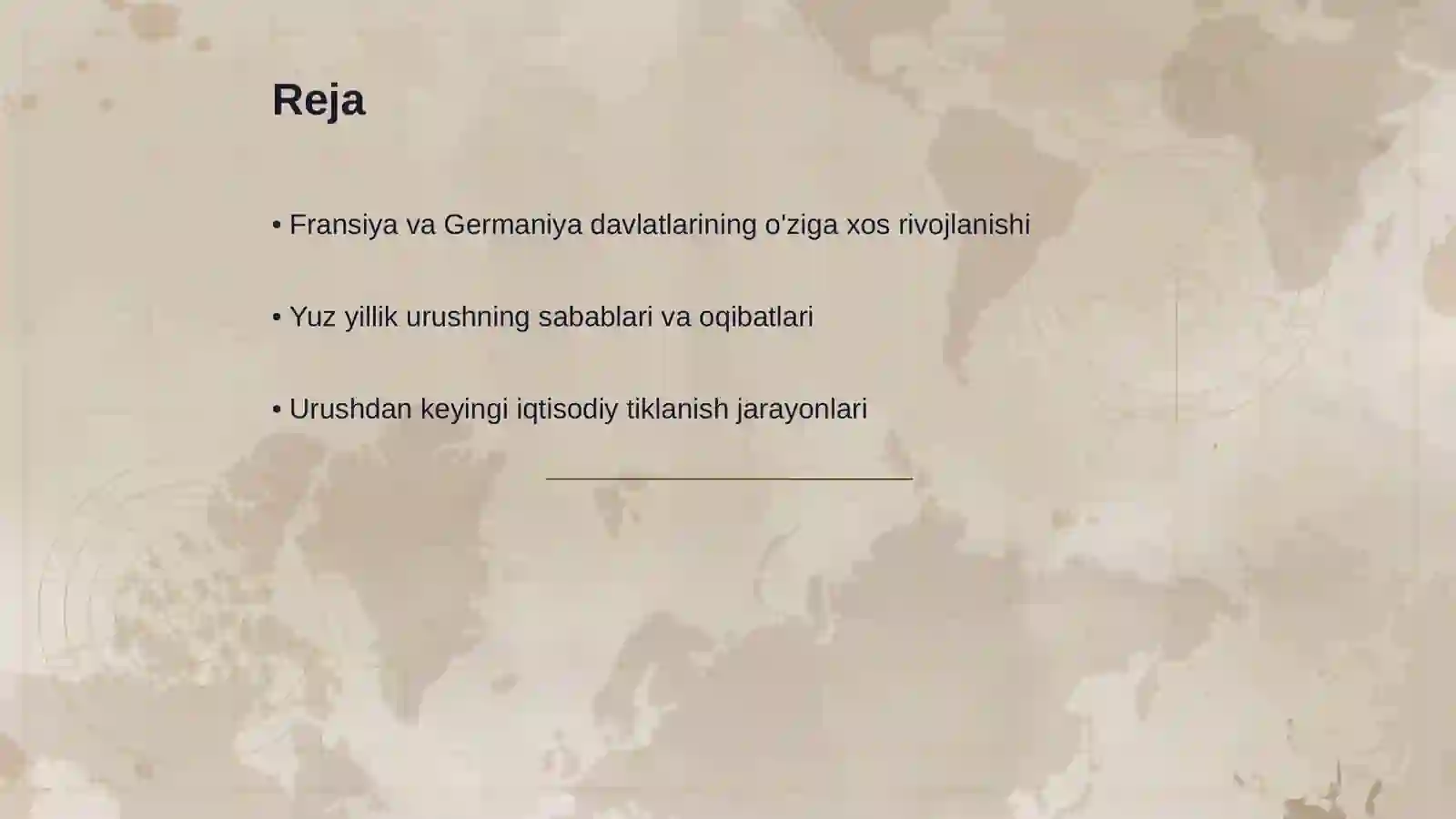 Reja

• Fransiya va Germaniya davlatlarining o'ziga xos rivojlanishi

• Yuz yillik urushning sabablari va oqibatlari

• Urushdan keyingi iqtisodiy tiklanish jarayonlari